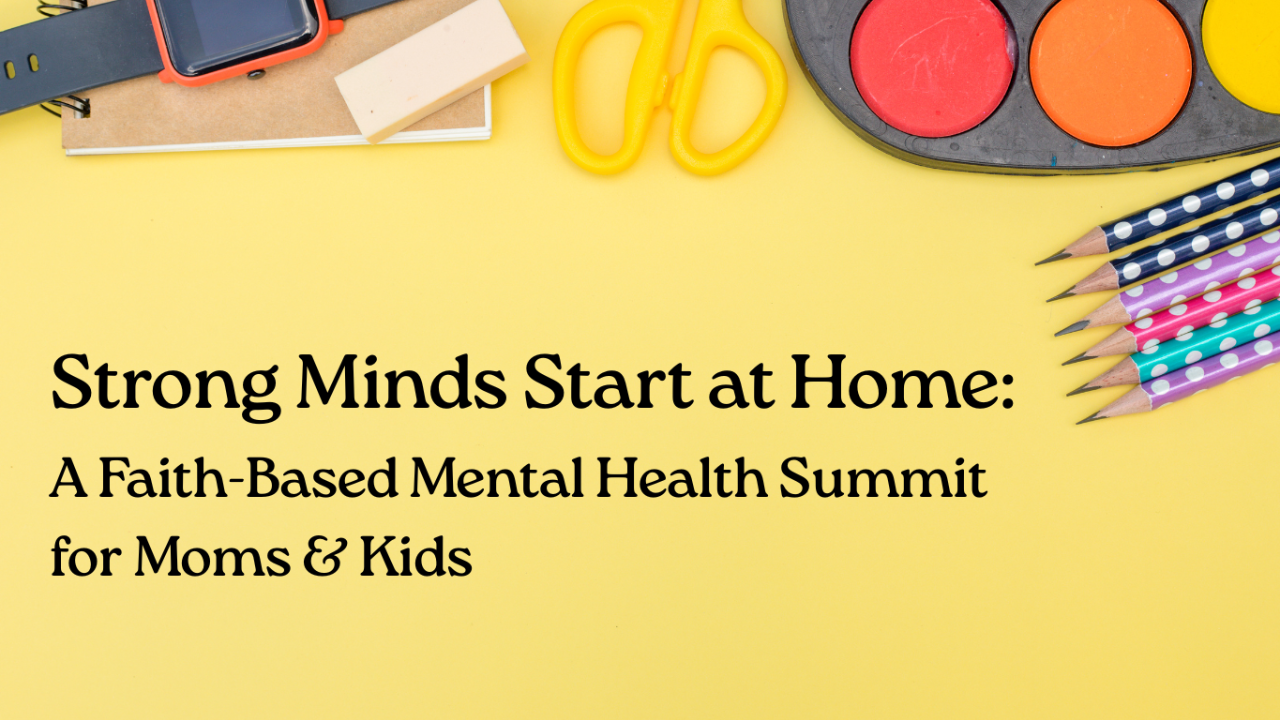 Strong Minds Start at Home:

A Faith-Based Mental Health Summit for Moms & Kids